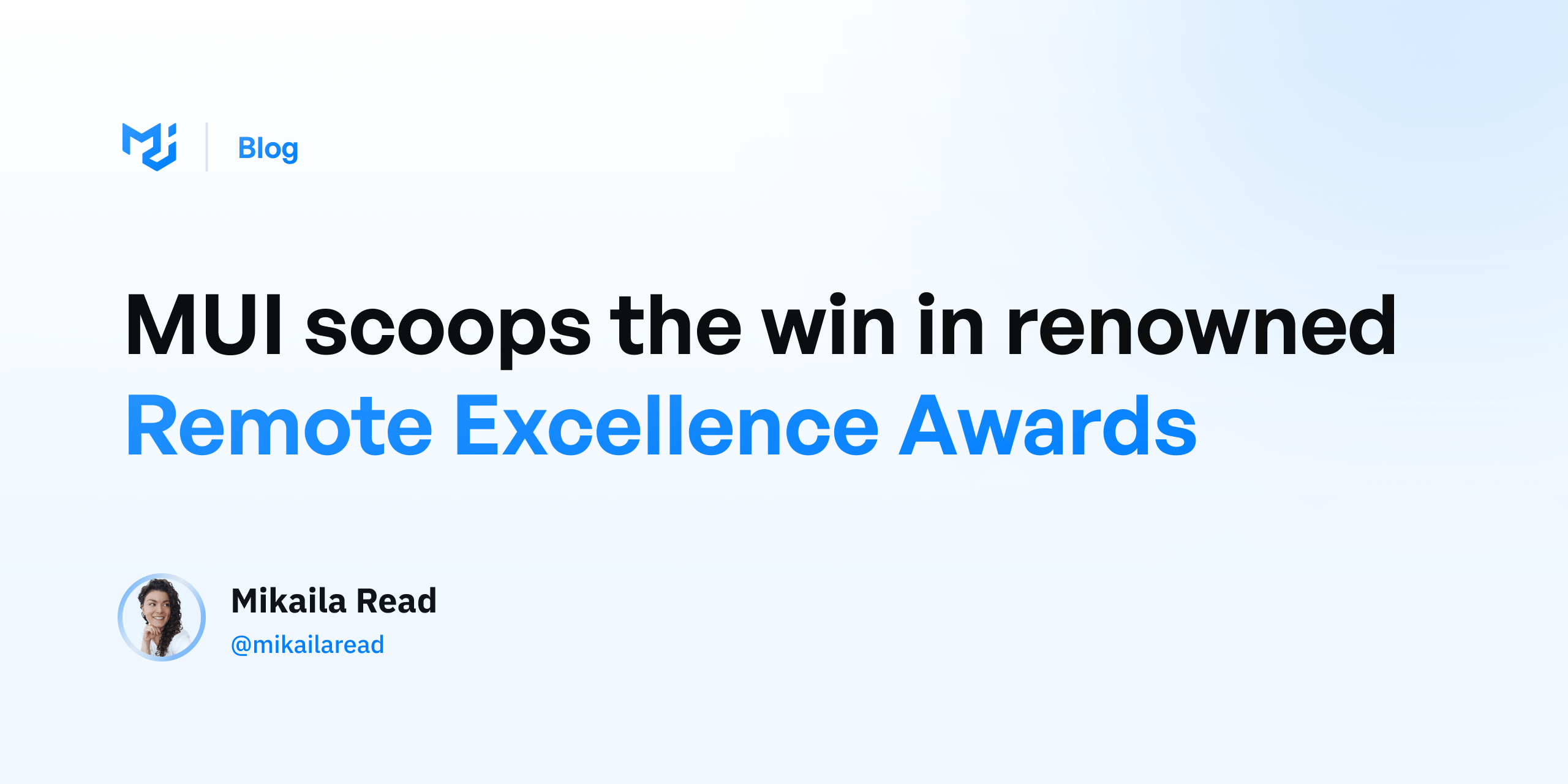 Blog

MUI scoops the win in renowned Remote Excellence Awards

Mikaila Read
@mikailaread